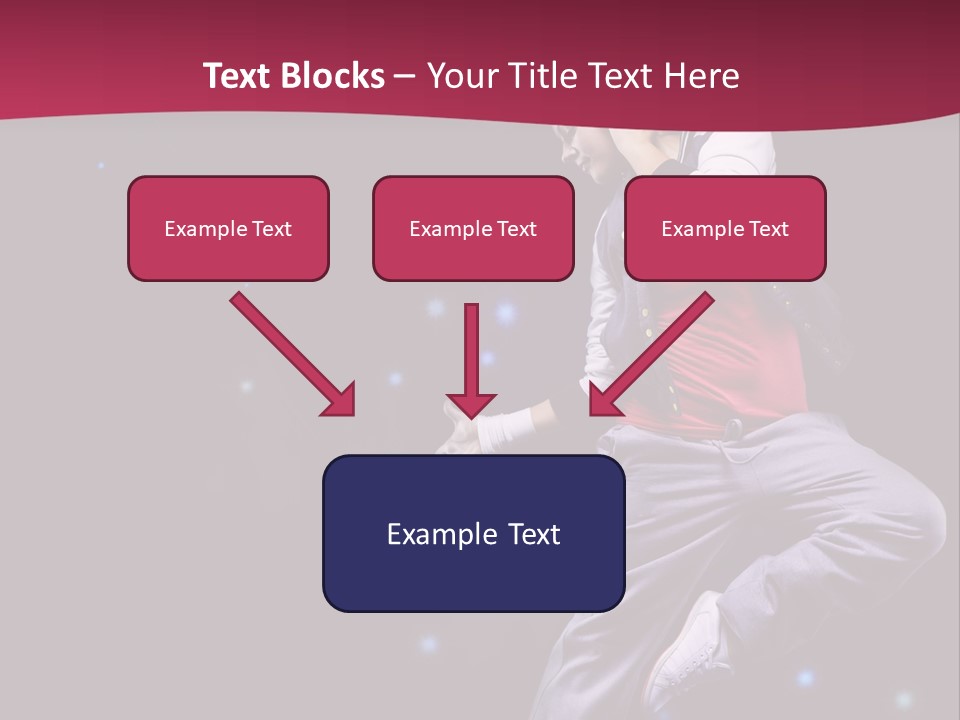 Text Blocks – Your Title Text Here

Example Text

Example Text

Example Text

Example Text